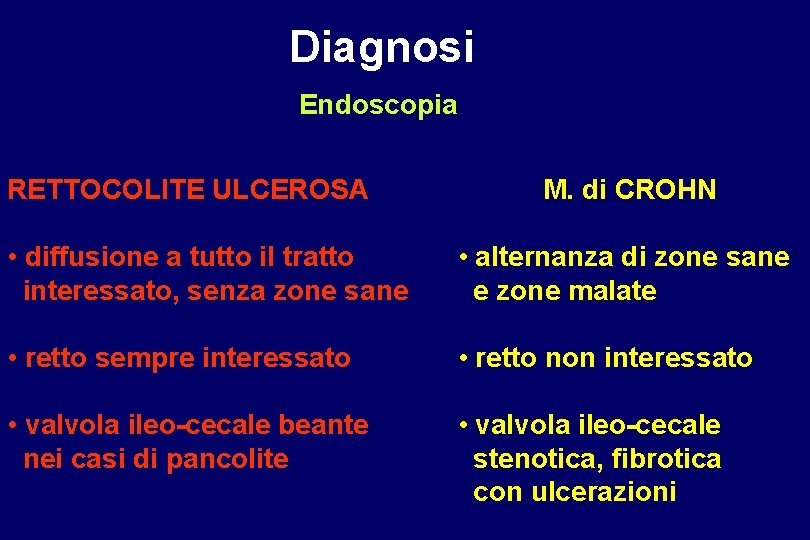 Diagnosi

Endoscopia

RETTOCOLITE ULCEROSA

• diffusione a tutto il tratto interessato, senza zone sane

• retto sempre interessato

• valvola ileo-cecale beante nei casi di pancolite

M. di CROHN

• alternanza di zone sane e zone malate

• retto non interessato

• valvola ileo-cecale stenotica, fibrotica con ulcerazioni